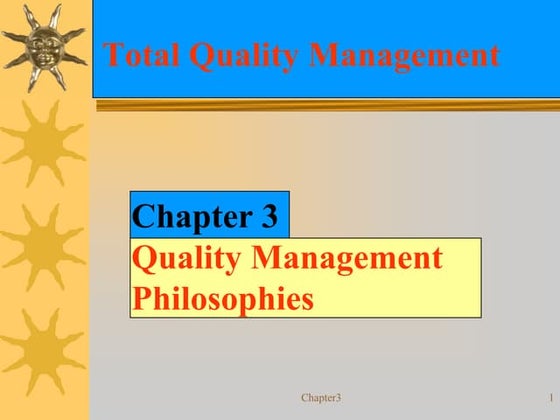 Total Quality Management

Chapter 3

Quality Management Philosophies

Chapter3

1